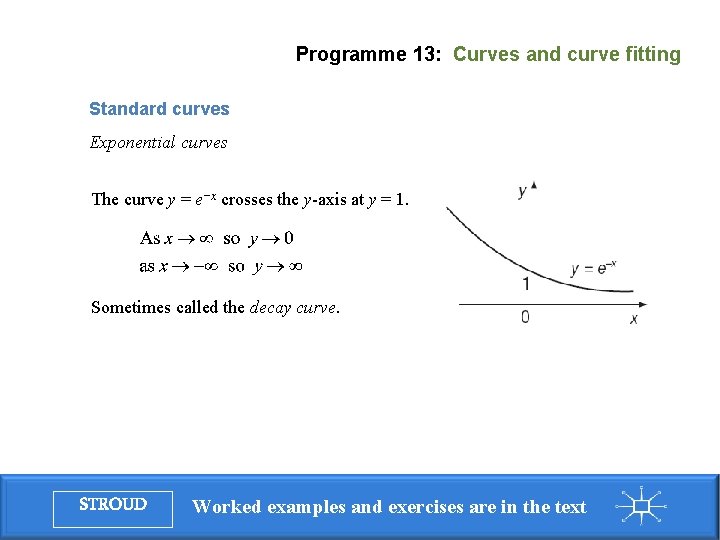 Programme 13: Curves and curve fitting

Standard curves

Exponential curves

The curve $y = e^{-x}$ crosses the $y$-axis at $y = 1$.

As $x \to \infty$ so $y \to 0$
as $x \to -\infty$ so $y \to \infty$

Sometimes called the decay curve.

$y$
$y = e^{-x}$
1
0
$x$

STROUD

Worked examples and exercises are in the text